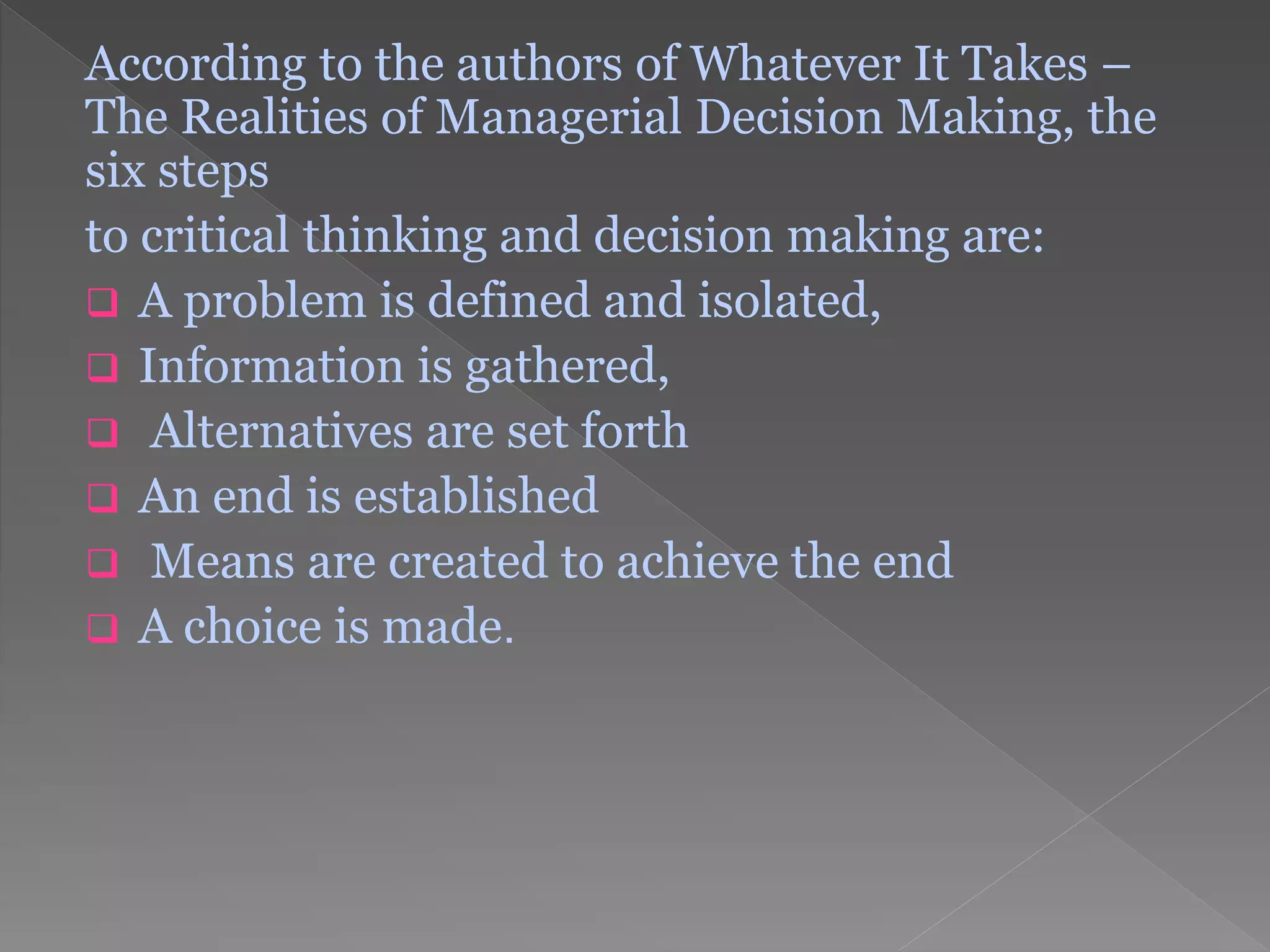 According to the authors of Whatever It Takes – The Realities of Managerial Decision Making, the six steps

to critical thinking and decision making are:

❑ A problem is defined and isolated,
❑ Information is gathered,
❑ Alternatives are set forth
❑ An end is established
❑ Means are created to achieve the end
❑ A choice is made.